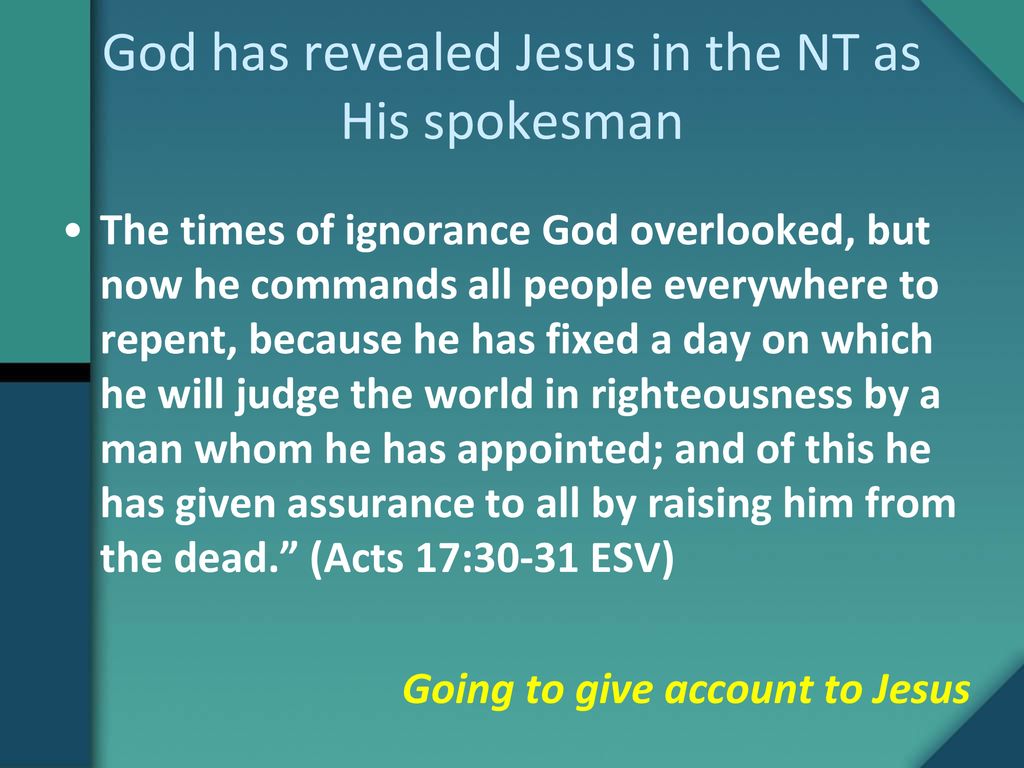 God has revealed Jesus in the NT as His spokesman

• The times of ignorance God overlooked, but now he commands all people everywhere to repent, because he has fixed a day on which he will judge the world in righteousness by a man whom he has appointed; and of this he has given assurance to all by raising him from the dead.” (Acts 17:30-31 ESV)

Going to give account to Jesus